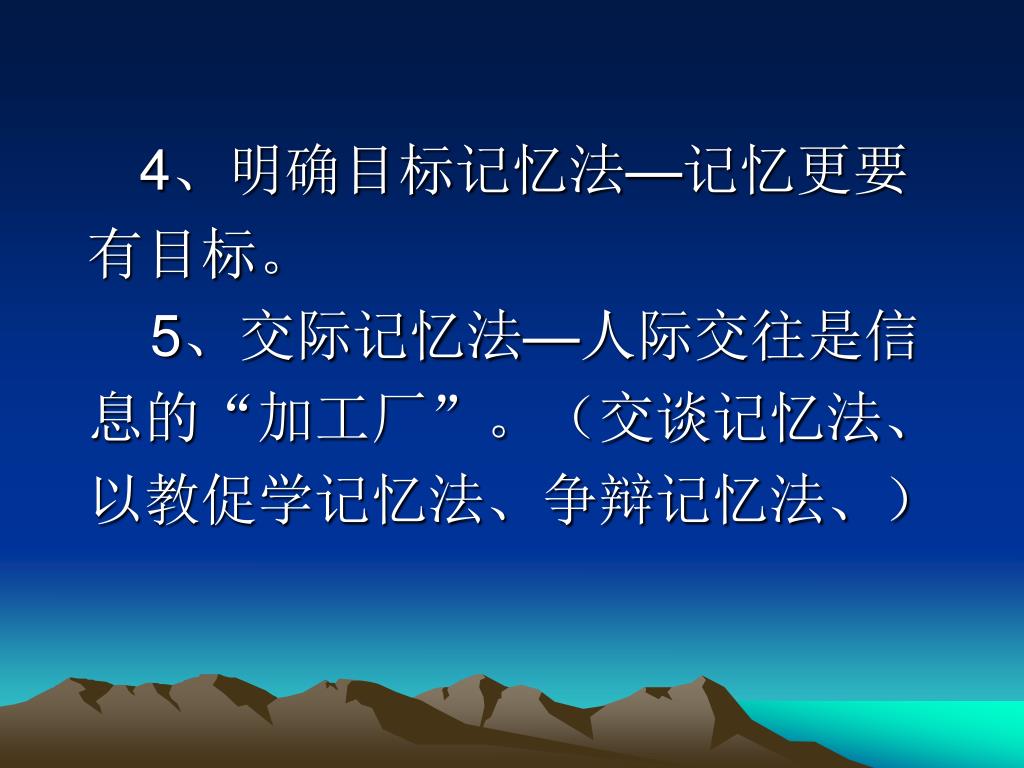 4、明确目标记忆法—记忆更要有目标。

5、交际记忆法—人际交往是信息的“加工厂”。（交谈记忆法、以教促学记忆法、争辩记忆法、）